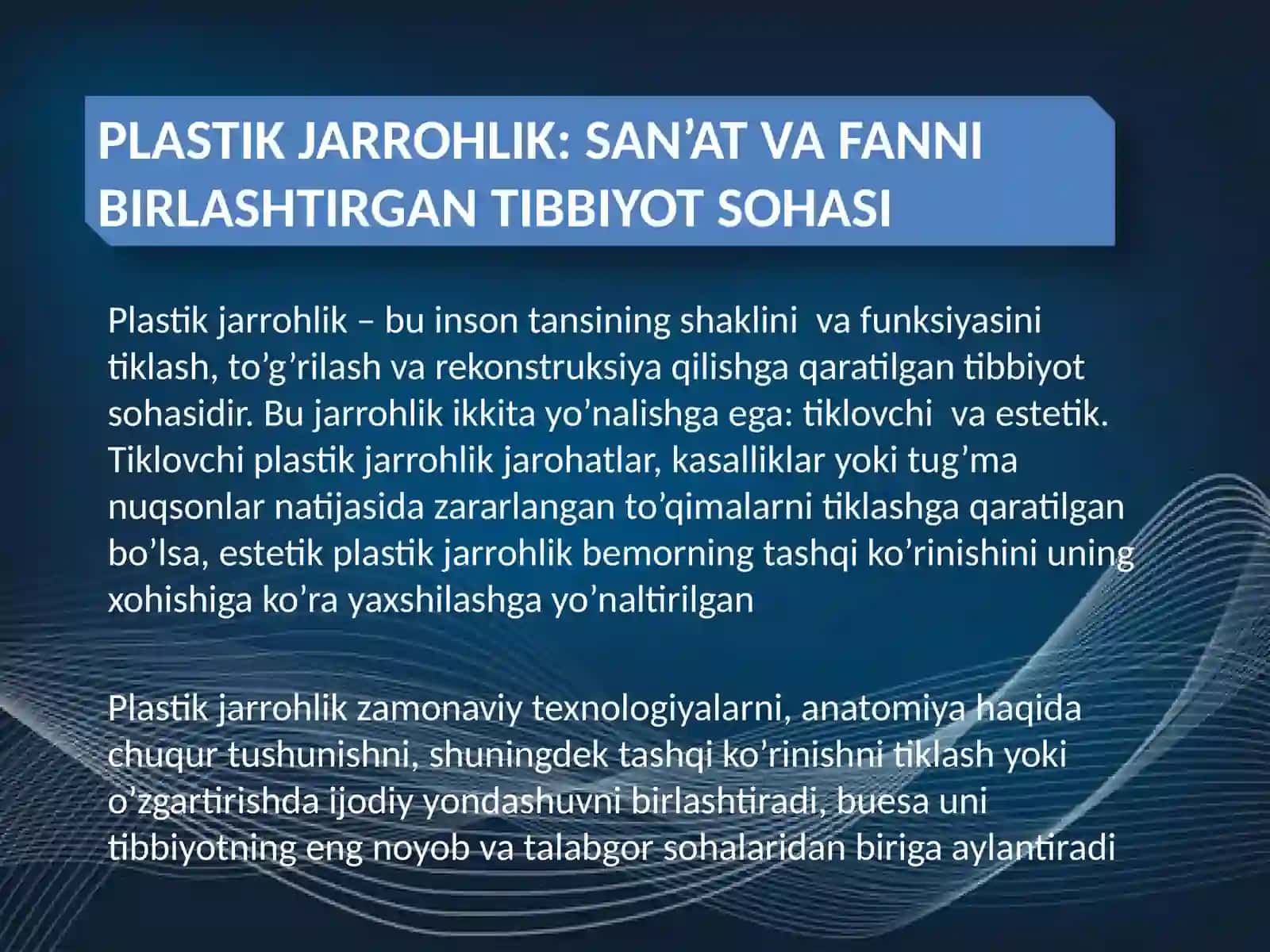 PLASTIK JARROHLIK: SAN’AT VA FANNI BIRLASHTIRGAN TIBBIYOT SOHASI

Plastik jarrohlik – bu inson tansining shaklini va funksiyasini tiklash, to’g’rilash va rekonstruksiya qilishga qaratilgan tibbiyot sohasidir. Bu jarrohlik ikkita yo’nalishga ega: tiklovchi va estetik. Tiklovchi plastik jarrohlik jarohatlar, kasalliklar yoki tug’ma nuqsonlar natijasida zararlangan to’qimalarni tiklashga qaratilgan bo’lsa, estetik plastik jarrohlik bemorning tashqi ko’rinishini uning xohishiga ko’ra yaxshilashga yo’naltirilgan

Plastik jarrohlik zamonaviy texnologiyalarni, anatomiya haqida chuqur tushunishni, shuningdek tashqi ko’rinishni tiklash yoki o’zgartirishda ijodiy yondashuvni birlashtiradi, buesa uni tibbiyotning eng noyob va talabgor sohalaridan biriga aylantiradi